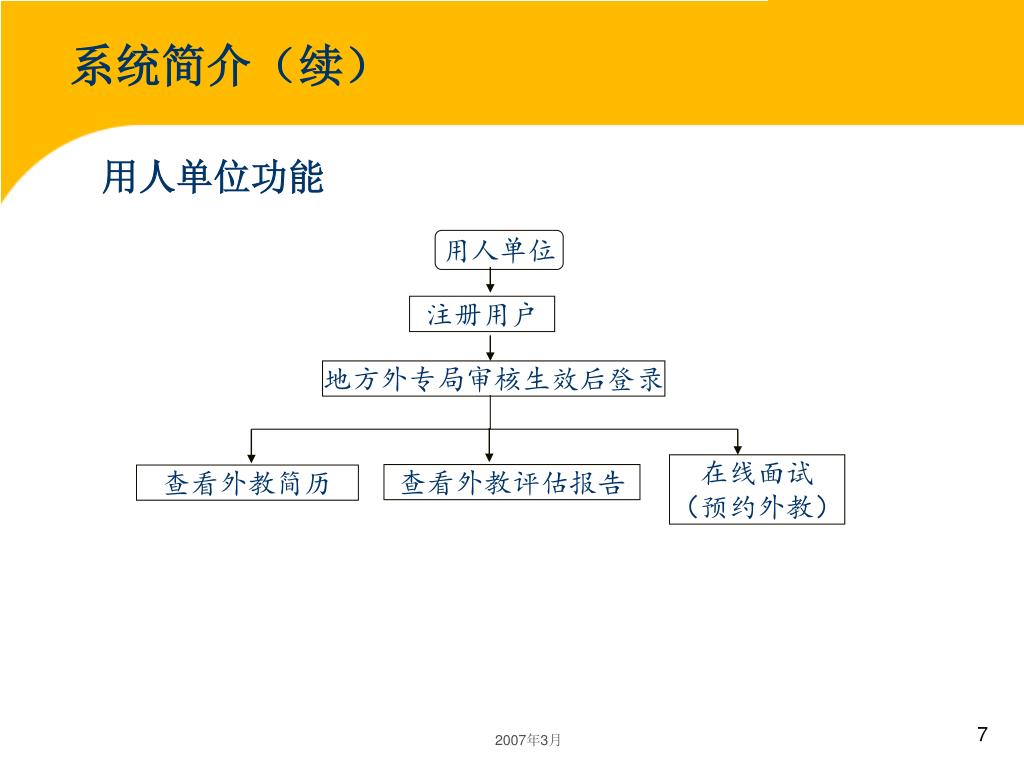 系统简介（续）

用人单位功能

用人单位

注册用户

地方外专局审核生效后登录

查看外教简历

查看外教评估报告

在线面试
（预约外教）

2007年3月

7